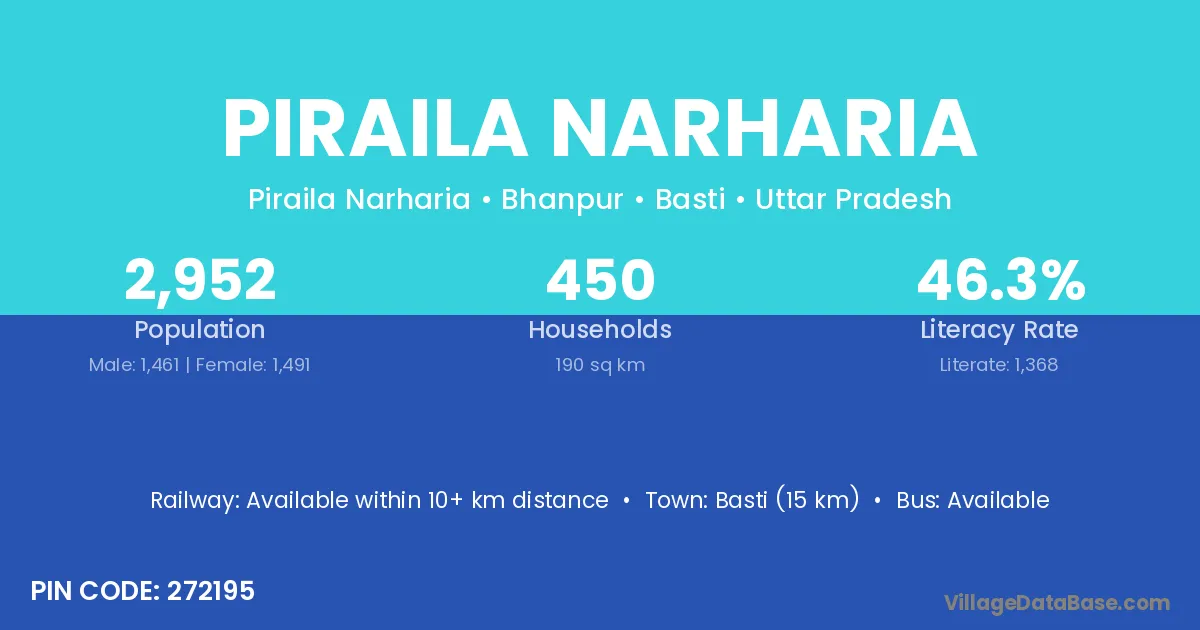 PIRAILA NARHARIA

Piraila Narharia • Bhanpur • Basti • Uttar Pradesh

2,952
Population
Male: 1,461 | Female: 1,491

450
Households
190 sq km

46.3%
Literacy Rate
Literate: 1,368

Railway: Available within 10+ km distance • Town: Basti (15 km) • Bus: Available

PIN CODE: 272195

VillageDataBase.com